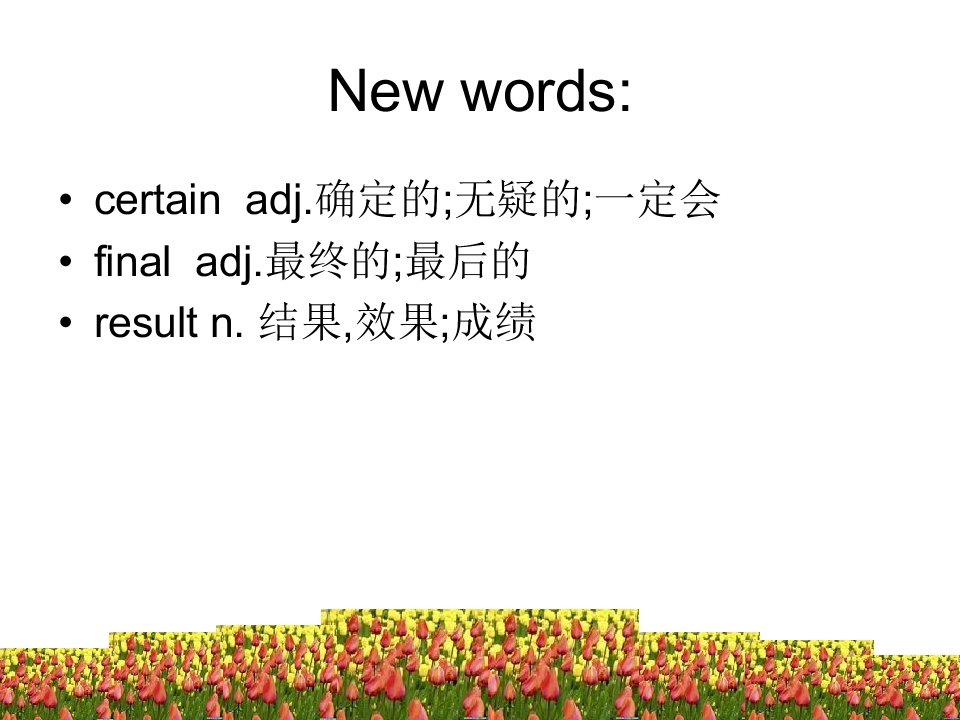 New words:

• certain adj.确定的;无疑的;一定会
• final adj.最终的;最后的
• result n. 结果,效果;成绩